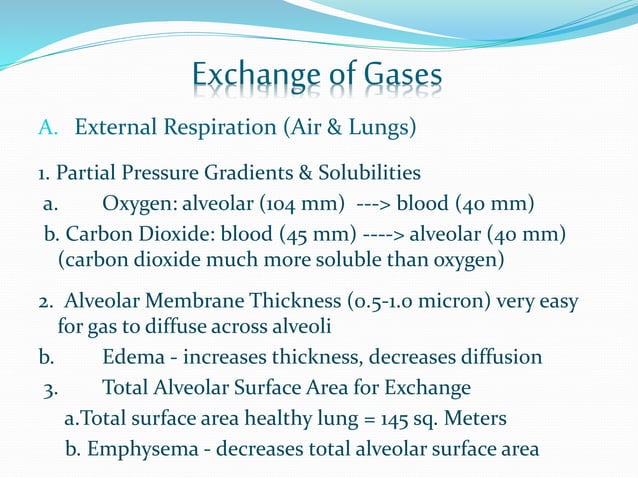 Exchange of Gases

A. External Respiration (Air & Lungs)

1. Partial Pressure Gradients & Solubilities

a. Oxygen: alveolar (104 mm) ---> blood (40 mm)

b. Carbon Dioxide: blood (45 mm) ----> alveolar (40 mm) (carbon dioxide much more soluble than oxygen)

2. Alveolar Membrane Thickness (0.5-1.0 micron) very easy for gas to diffuse across alveoli

b. Edema - increases thickness, decreases diffusion

3. Total Alveolar Surface Area for Exchange

a.Total surface area healthy lung = 145 sq. Meters

b. Emphysema - decreases total alveolar surface area